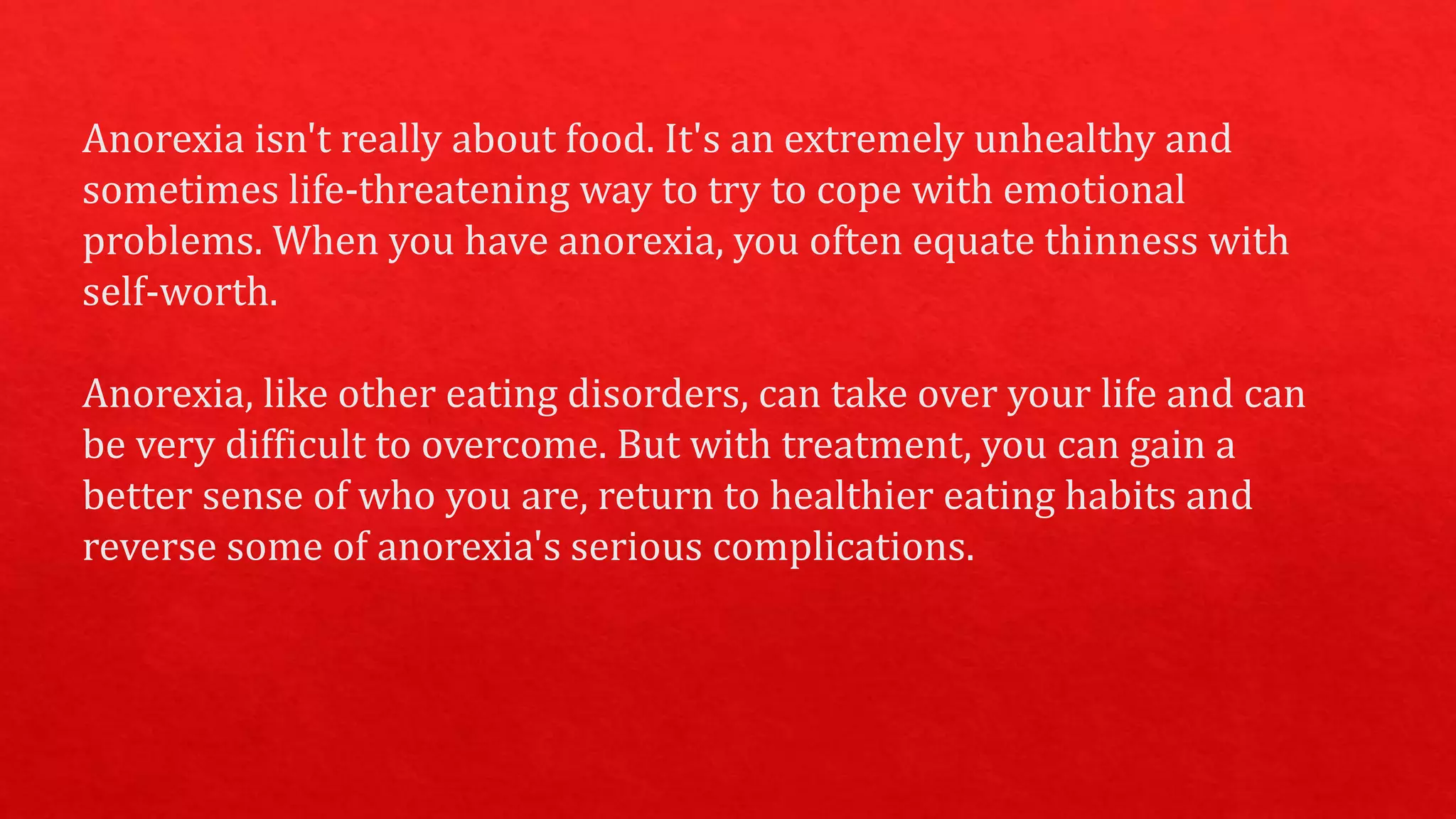 Anorexia isn't really about food. It's an extremely unhealthy and sometimes life-threatening way to try to cope with emotional problems. When you have anorexia, you often equate thinness with self-worth.

Anorexia, like other eating disorders, can take over your life and can be very difficult to overcome. But with treatment, you can gain a better sense of who you are, return to healthier eating habits and reverse some of anorexia's serious complications.